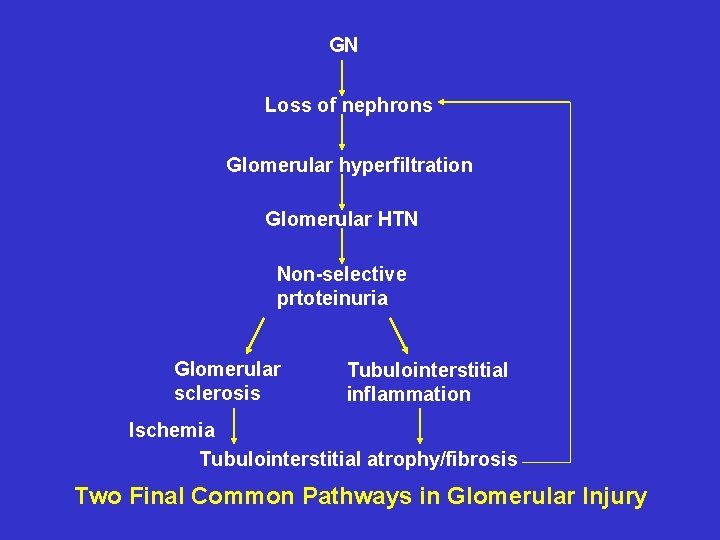 GN

Loss of nephrons

Glomerular hyperfiltration

Glomerular HTN

Non-selective prtoteinuria

Glomerular sclerosis

Tubulointerstitial inflammation

Ischemia

Tubulointerstitial atrophy/fibrosis

Two Final Common Pathways in Glomerular Injury